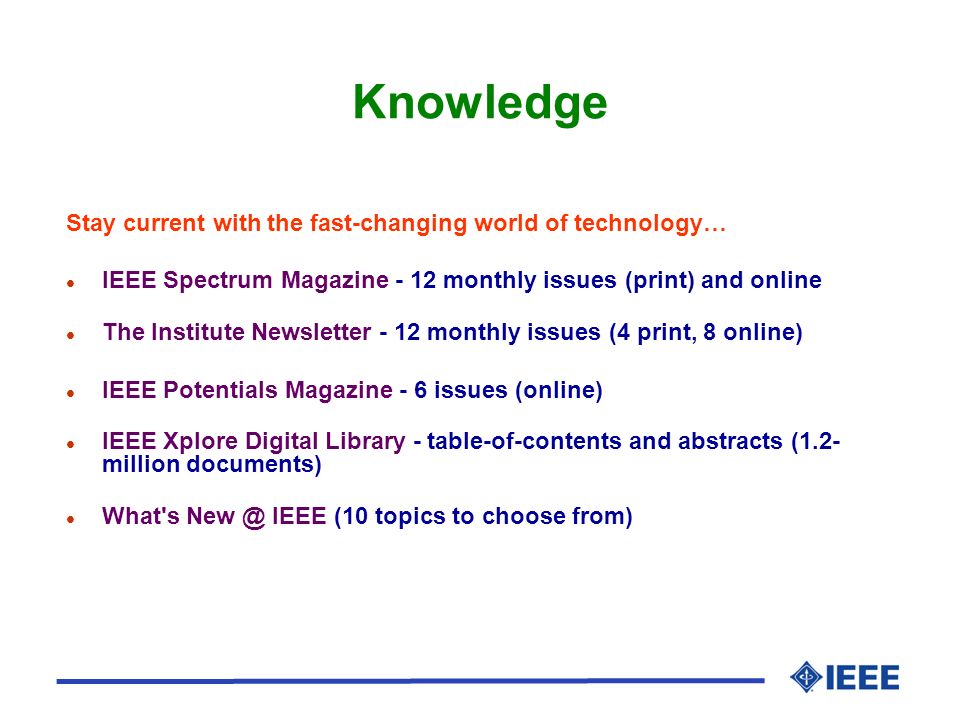 Knowledge

Stay current with the fast-changing world of technology…

- IEEE Spectrum Magazine - 12 monthly issues (print) and online
- The Institute Newsletter - 12 monthly issues (4 print, 8 online)
- IEEE Potentials Magazine - 6 issues (online)
- IEEE Xplore Digital Library - table-of-contents and abstracts (1.2-million documents)
- What's New @ IEEE (10 topics to choose from)

IEEE